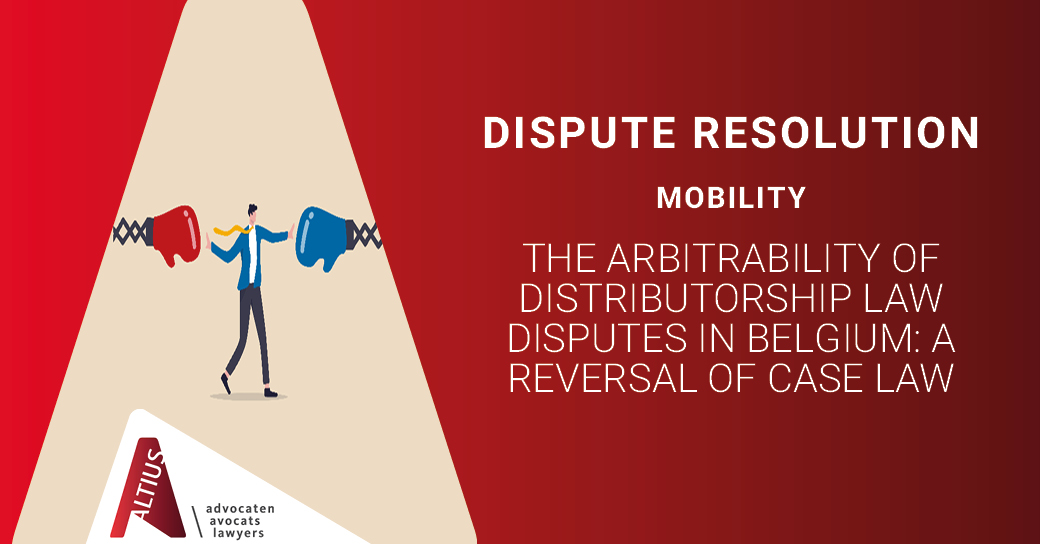 DISPUTE RESOLUTION

MOBILITY

THE ARBITRABILITY OF DISTRIBUTORSHIP LAW DISPUTES IN BELGIUM: A REVERSAL OF CASE LAW

ALTIUS

advocaten
avocats
lawyers